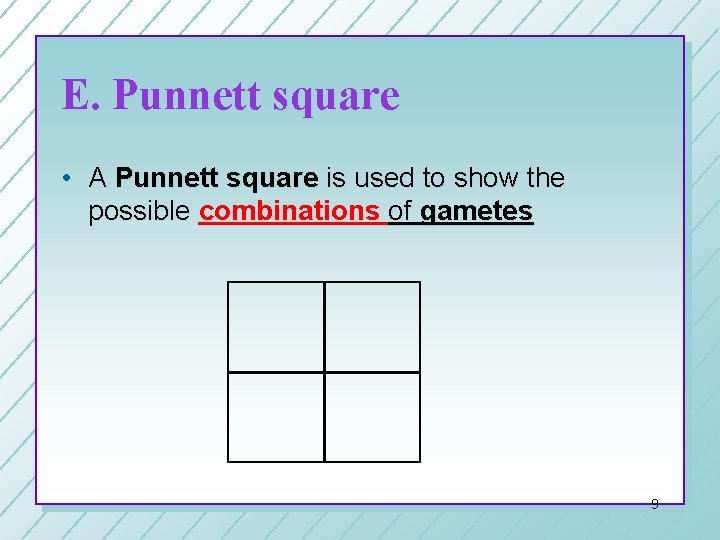 E. Punnett square

• A Punnett square is used to show the possible combinations of gametes

9